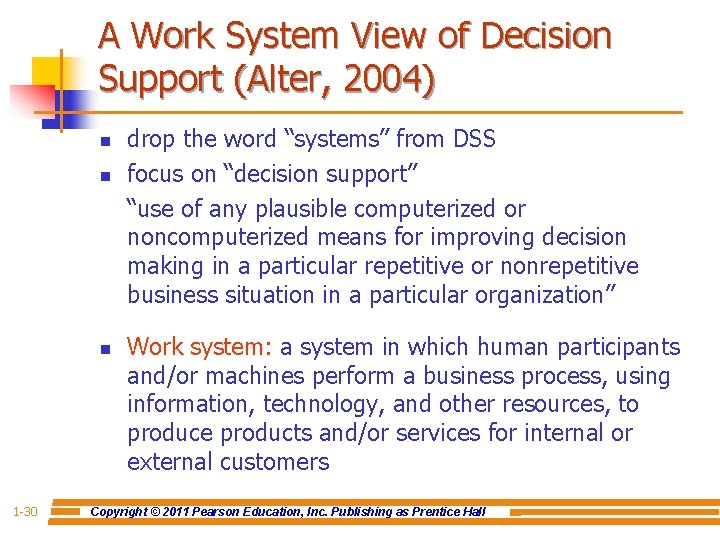 A Work System View of Decision Support (Alter, 2004)

- drop the word “systems” from DSS
- focus on “decision support”
“use of any plausible computerized or noncomputerized means for improving decision making in a particular repetitive or nonrepetitive business situation in a particular organization”

- Work system: a system in which human participants and/or machines perform a business process, using information, technology, and other resources, to produce products and/or services for internal or external customers

1-30 Copyright © 2011 Pearson Education, Inc. Publishing as Prentice Hall